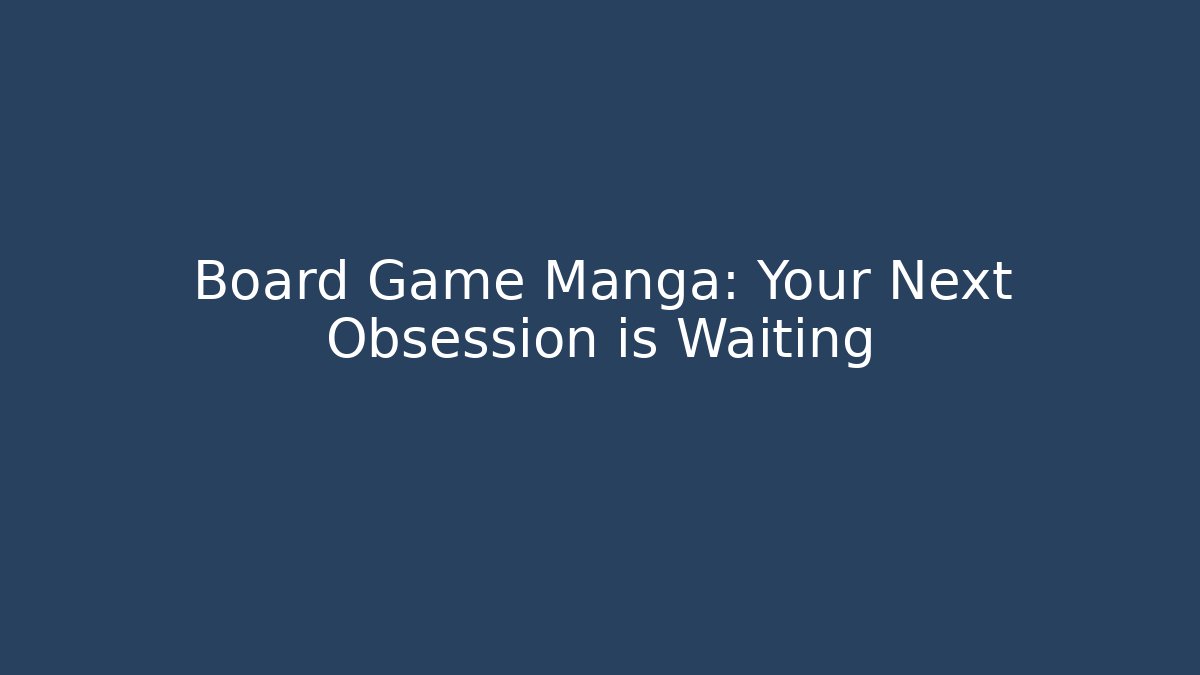 Board Game Manga: Your Next Obsession is Waiting